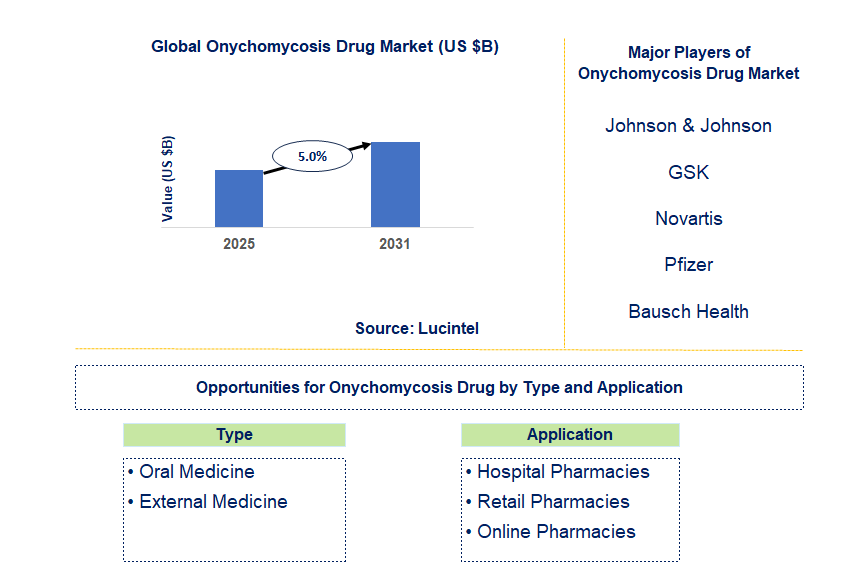 Global Onychomycosis Drug Market (US $B)

Value (US $B)

5.0%

2025

2031

Source: Lucintel

Major Players of Onychomycosis Drug Market

Johnson & Johnson

GSK

Novartis

Pfizer

Bausch Health

Opportunities for Onychomycosis Drug by Type and Application

Type

• Oral Medicine
• External Medicine

Application

• Hospital Pharmacies
• Retail Pharmacies
• Online Pharmacies